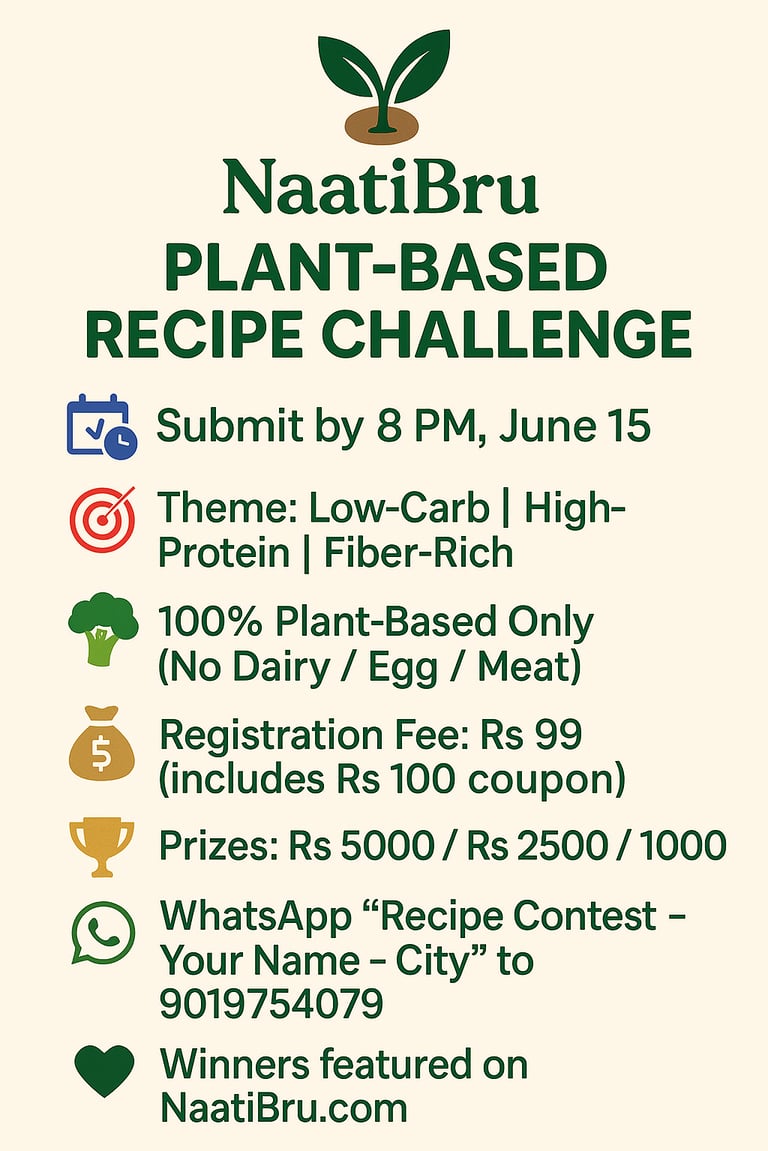 NaatiBru

PLANT-BASED RECIPE CHALLENGE

Submit by 8 PM, June 15

Theme: Low-Carb | High-Protein | Fiber-Rich

100% Plant-Based Only (No Dairy / Egg / Meat)

$

Registration Fee: Rs 99 (includes Rs 100 coupon)

Prizes: Rs 5000 / Rs 2500 / 1000

WhatsApp “Recipe Contest – Your Name – City” to 9019754079

Winners featured on NaatiBru.com